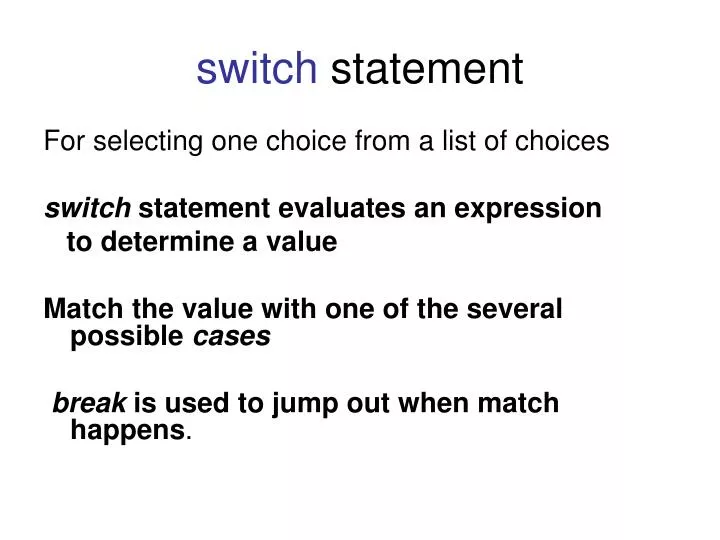 switch statement

For selecting one choice from a list of choices

switch statement evaluates an expression to determine a value

Match the value with one of the several possible cases

break is used to jump out when match happens.